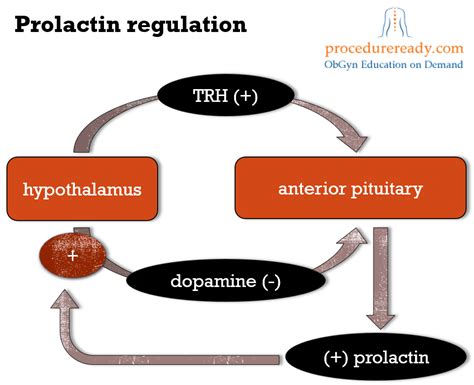 Prolactin regulation

procedureready.com
ObGyn Education on Demand

TRH (+)

hypothalamus

anterior pituitary

+

dopamine (-)

(+) prolactin